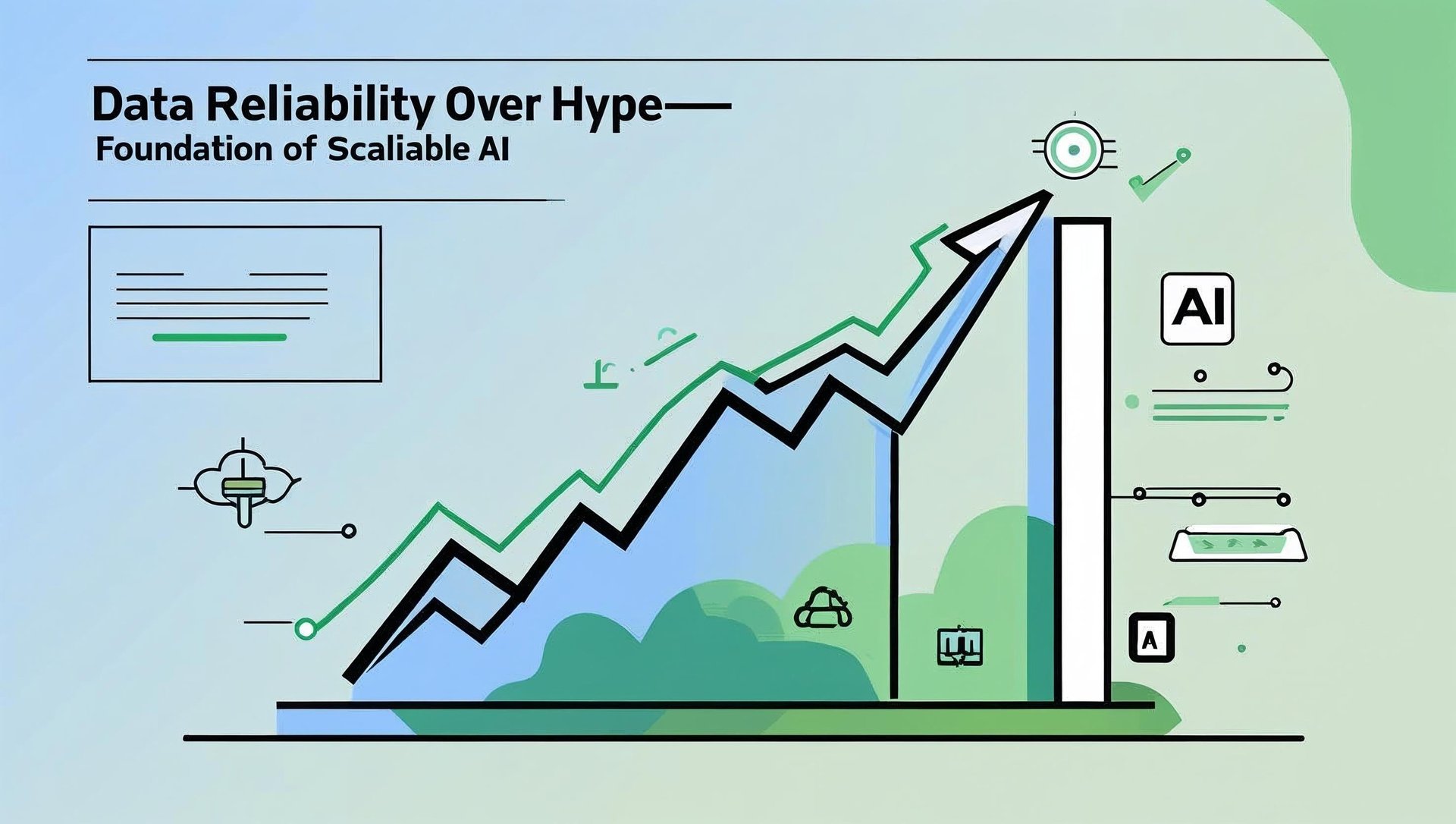 Data Reliability Over Hype—
Foundation of Scaliable AI

AI

A